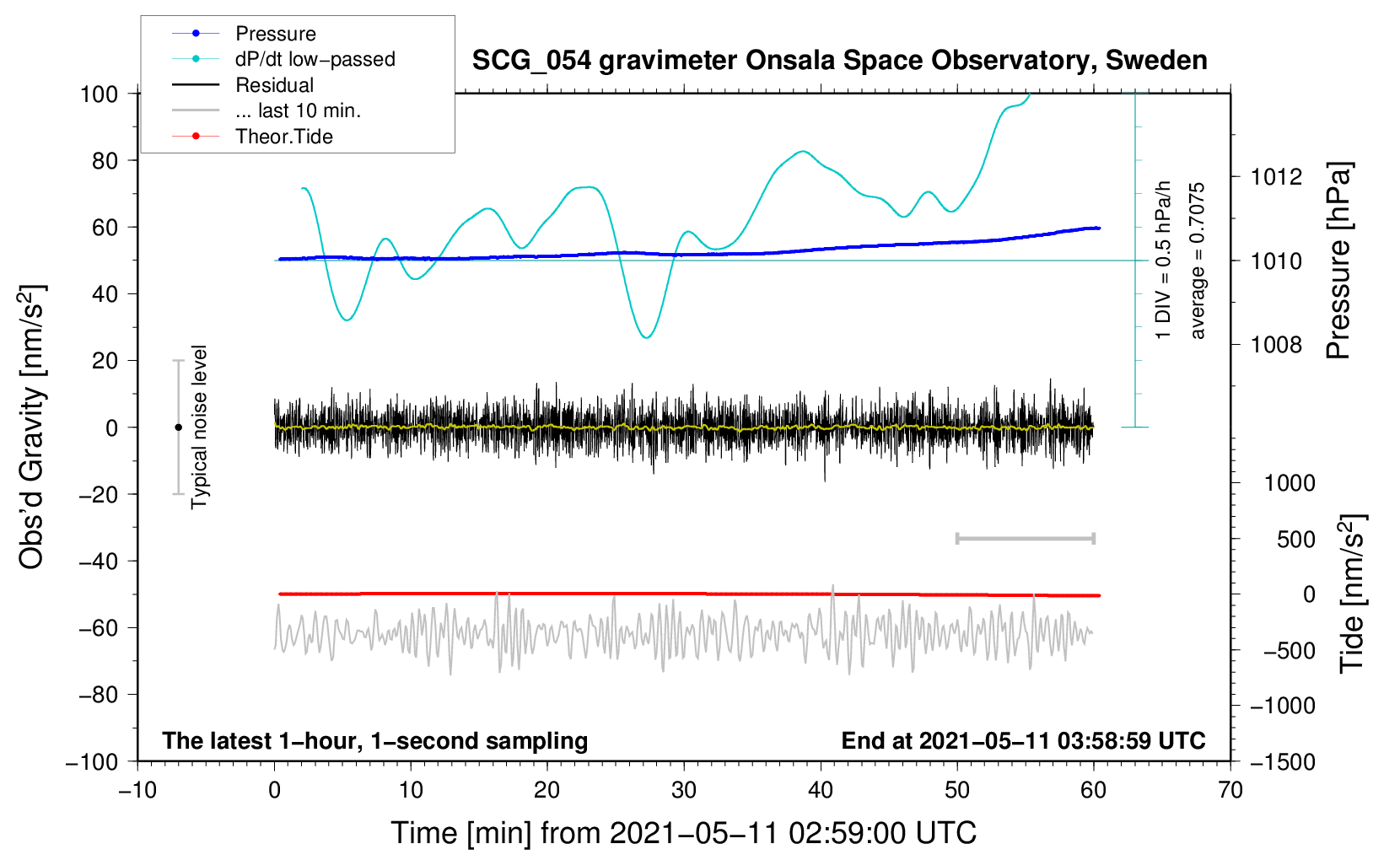 Pressure
dP/dt low−passed
Residual
... last 10 min.
Theor.Tide

SCG_054 gravimeter Onsala Space Observatory, Sweden

100
80
60
40
20
0
−20
−40
−60
−80
−100

Obs'd Gravity [nm/s$^2$]

Typical noise level

1 DIV = 0.5 hPa/h
average = 0.7075

1012
1010
1008
Pressure [hPa]

1000
500
0
−500
−1000
−1500
Tide [nm/s$^2$]

The latest 1−hour, 1−second sampling
End at 2021−05−11 03:58:59 UTC

−10
0
10
20
30
40
50
60
70

Time [min] from 2021−05−11 02:59:00 UTC